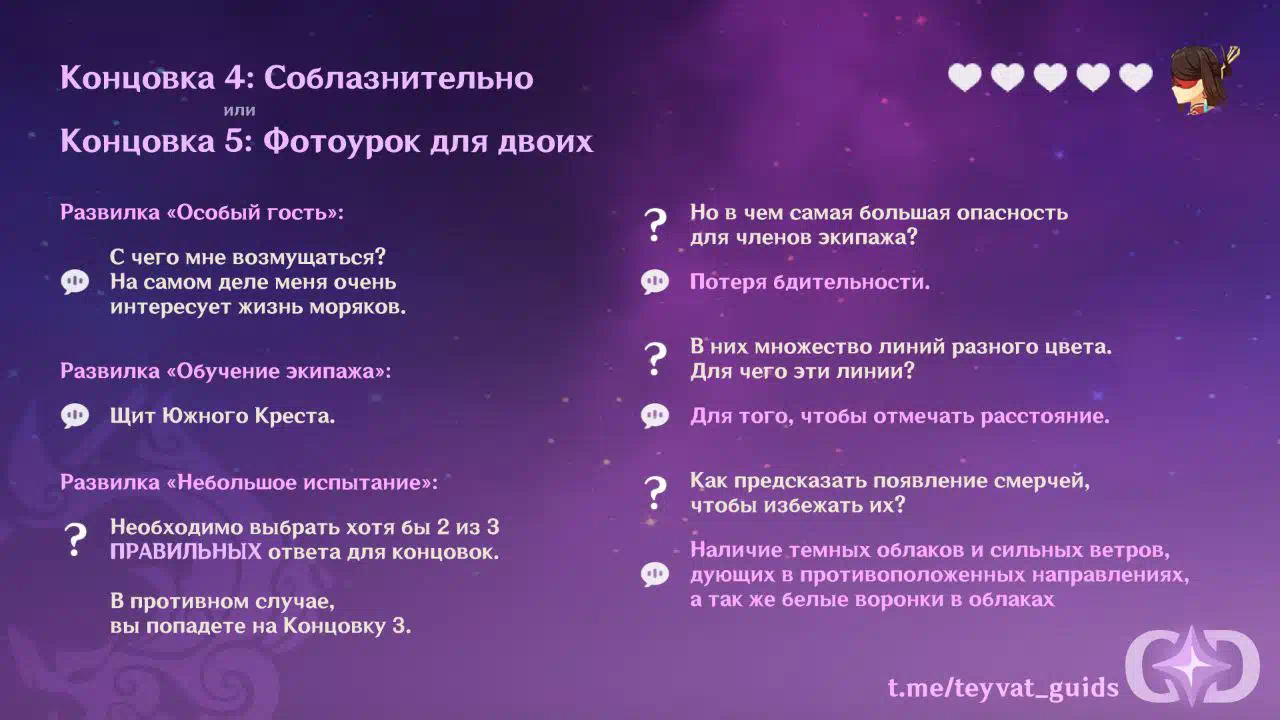 Концовка 4: Соблазнительно
или
Концовка 5: Фотоурок для двоих

Развилка «Особый гость»:

С чего мне возмущаться? На самом деле меня очень интересует жизнь моряков.

Развилка «Обучение экипажа»:

Щит Южного Креста.

Развилка «Небольшое испытание»:

?

Необходимо выбрать хотя бы 2 из 3 ПРАВИЛЬНЫХ ответа для концовок.

В противном случае, вы попадете на Концовку 3.

?

Но в чем самая большая опасность для членов экипажа?

Потеря бдительности.

?

В них множество линий разного цвета. Для чего эти линии?

Для того, чтобы отмечать расстояние.

?

Как предсказать появление смерчей, чтобы избежать их?

Наличие темных облаков и сильных ветров, дующих в противоположенных направлениях, а так же белые воронки в облаках

t.me/teyvat_guids